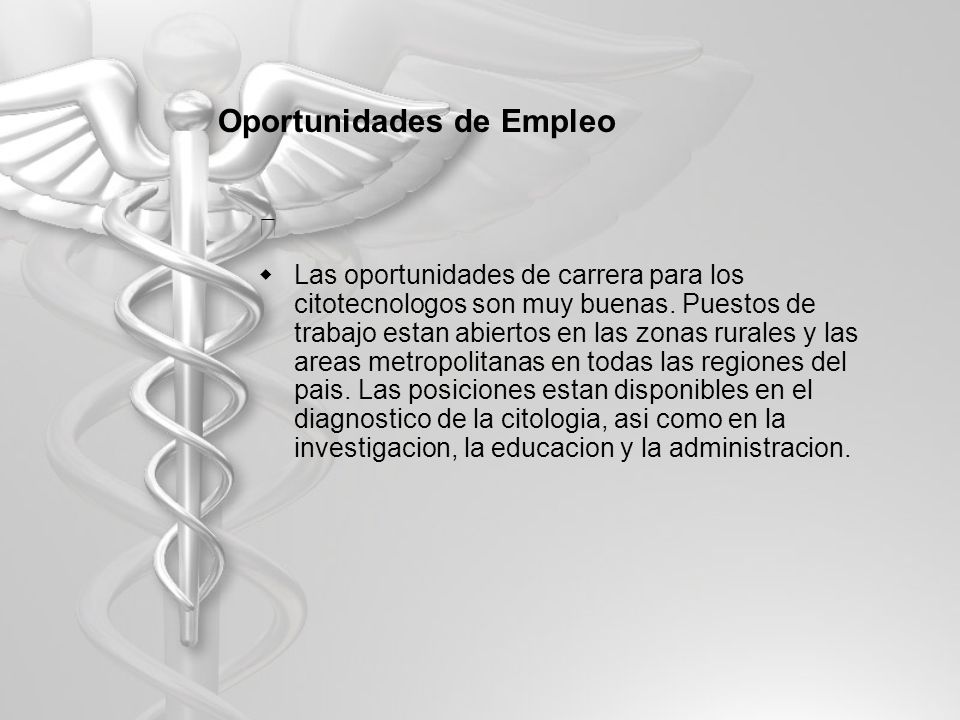 Oportunidades de Empleo

Las oportunidades de carrera para los citotecnologos son muy buenas. Puestos de trabajo estan abiertos en las zonas rurales y las areas metropolitanas en todas las regiones del pais. Las posiciones estan disponibles en el diagnostico de la citologia, asi como en la investigacion, la educacion y la administracion.